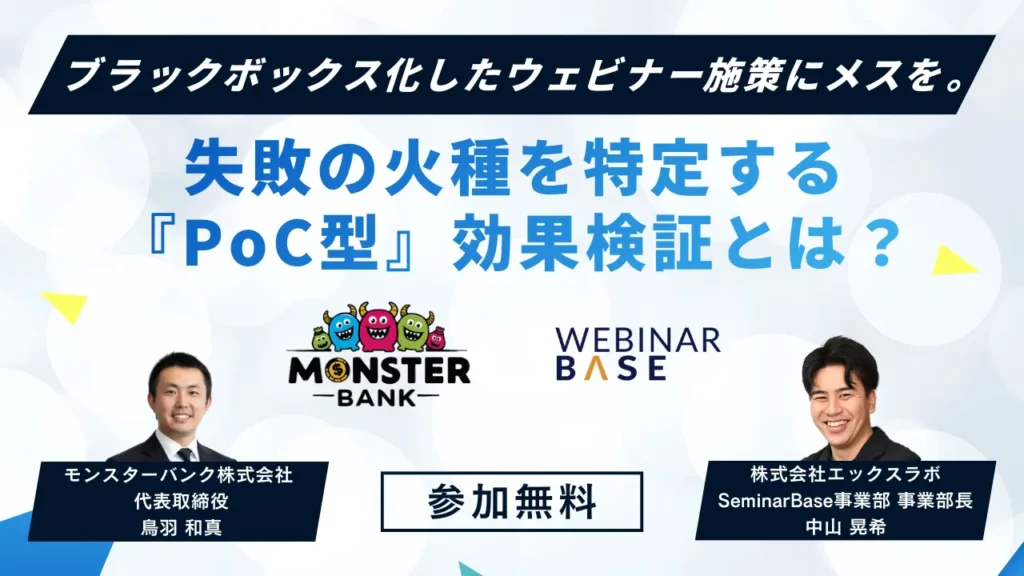 ブラックボックス化したウェビナー施策にメスを。

失敗の火種を特定する
『PoC型』効果検証とは？

MONSTER
BANK

WEBINAR
BASE

モンスターバンク株式会社
代表取締役
鳥羽 和真

参加無料

株式会社エックスラボ
SeminarBase事業部 事業部長
中山 晃希